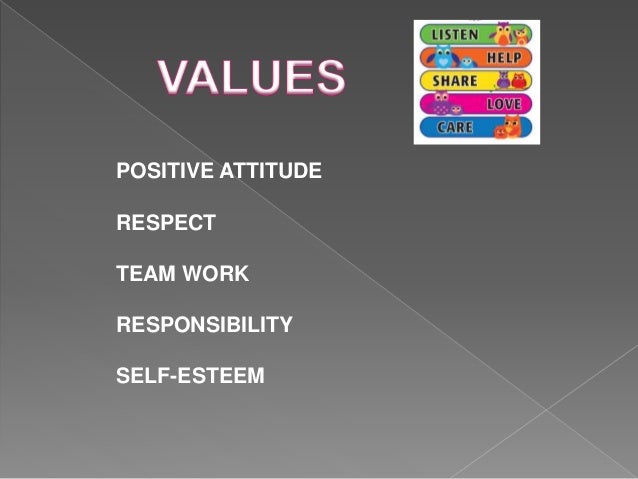 VALUES

LISTEN
HELP
SHARE
LOVE
CARE

POSITIVE ATTITUDE

RESPECT

TEAM WORK

RESPONSIBILITY

SELF-ESTEEM